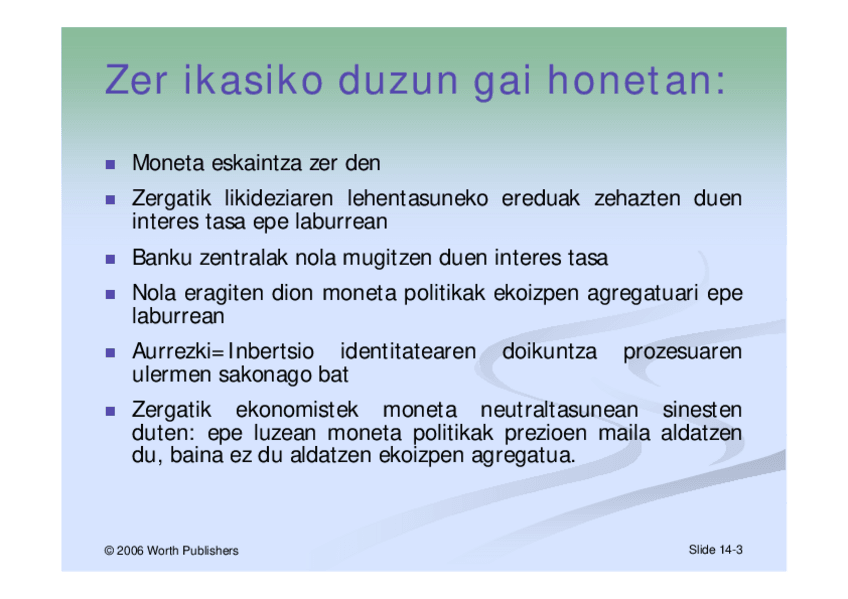 Zer ikasiko duzun gai honetan:

- Moneta eskaintza zer den
- Zergatik likideziaren lehentasuneko ereduak zehazten duen interes tasa epe laburrean
- Banku zentralak nola mugitzen duen interes tasa
- Nola eragiten dion moneta politikak ekoizpen agregatuari epe laburrean
- Aurrezki=Inbertsio identitatearen doikuntza prozesuaren ulermen sakonago bat
- Zergatik ekonomistek moneta neutraltasunean sinesten duten: epe luzean moneta politikak prezioen maila aldatzen du, baina ez du aldatzen ekoizpen agregatua.

© 2006 Worth Publishers

Slide 14-3